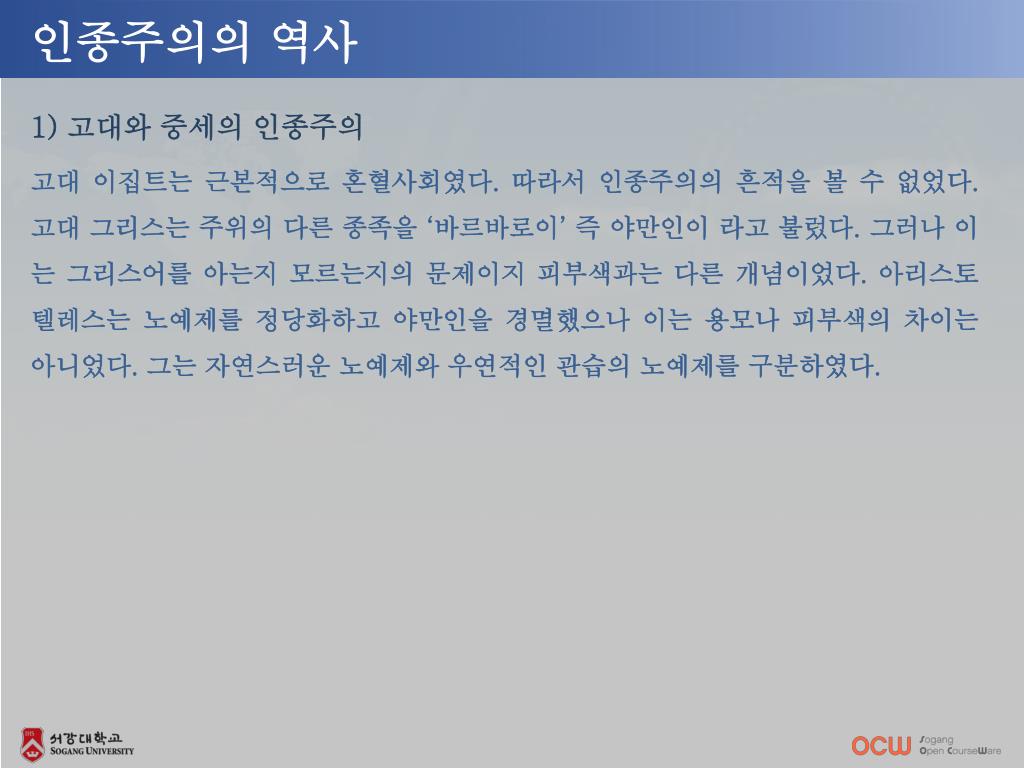 인종주의의 역사

1) 고대와 중세의 인종주의

고대 이집트는 근본적으로 혼혈사회였다. 따라서 인종주의의 흔적을 볼 수 없었다. 고대 그리스는 주위의 다른 종족을 ‘바르바로이’ 즉 야만인이 라고 불렀다. 그러나 이는 그리스어를 아는지 모르는지의 문제이지 피부색과는 다른 개념이었다. 아리스토텔레스는 노예제를 정당화하고 야만인을 경멸했으나 이는 용모나 피부색의 차이는 아니었다. 그는 자연스러운 노예제와 우연적인 관습의 노예제를 구분하였다.

서강대학교
SOGANG UNIVERSITY

OCW Sogang Open CourseWare